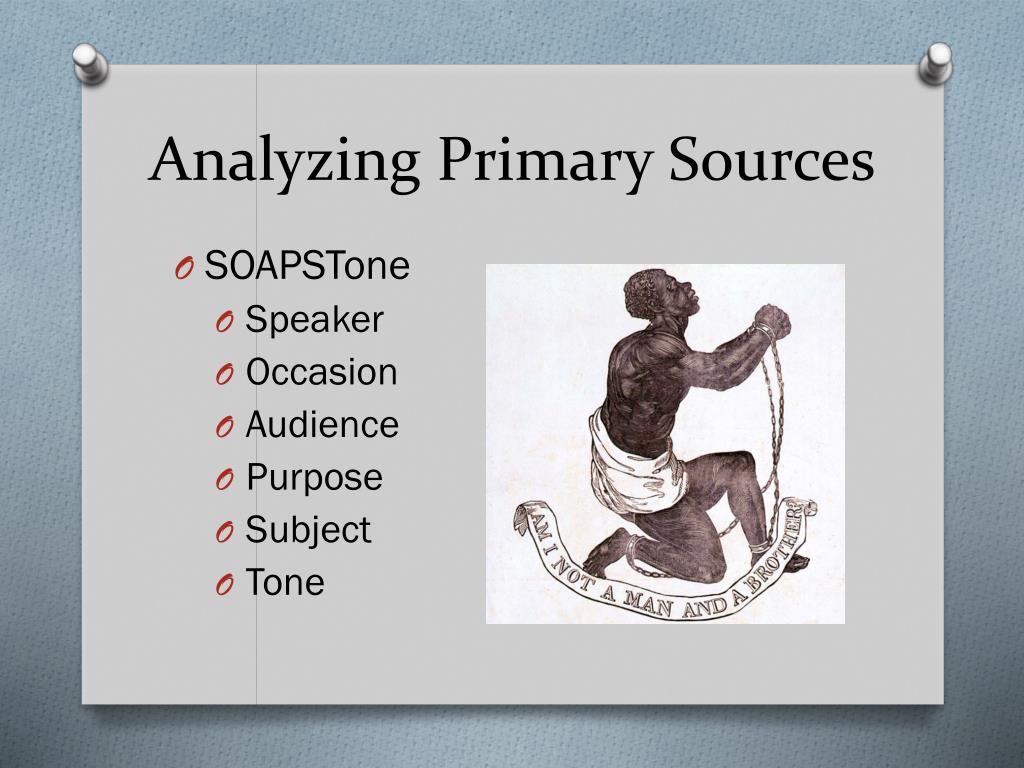 Analyzing Primary Sources

O SOAPSTone
O Speaker
O Occasion
O Audience
O Purpose
O Subject
O Tone

AM I NOT A MAN AND A BROTHER?